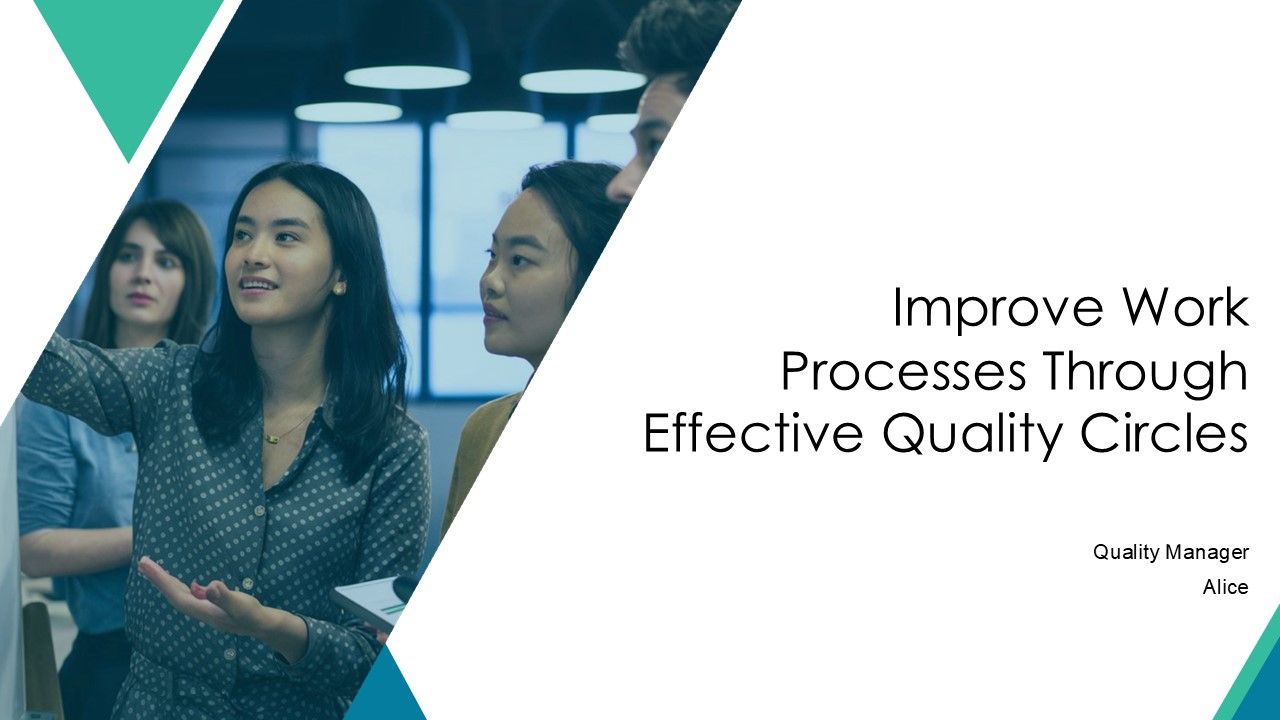 Improve Work Processes Through Effective Quality Circles

Quality Manager
Alice